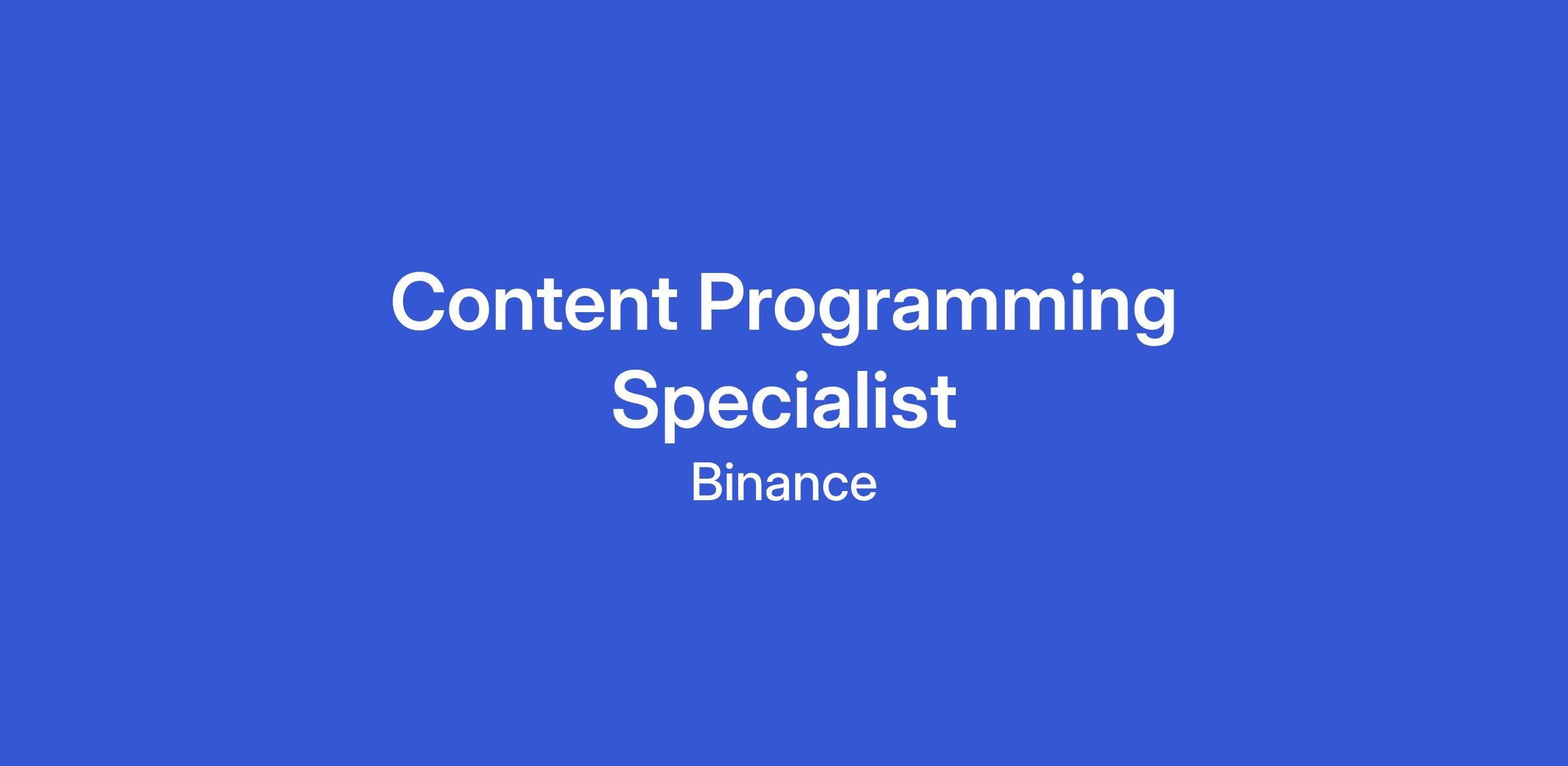 Content Programming Specialist

Binance